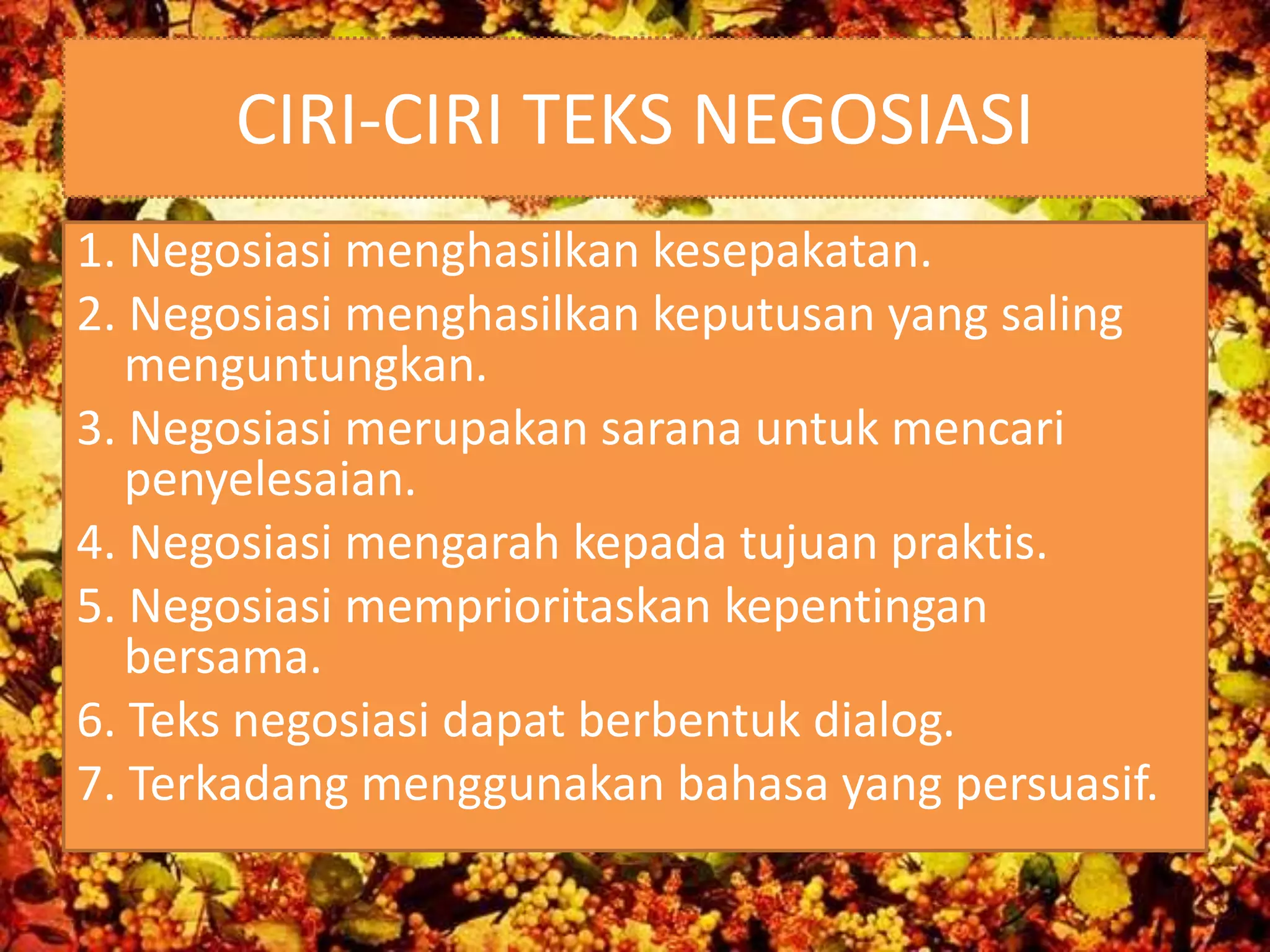 CIRI-CIRI TEKS NEGOSIASI

1. Negosiasi menghasilkan kesepakatan.
2. Negosiasi menghasilkan keputusan yang saling menguntungkan.
3. Negosiasi merupakan sarana untuk mencari penyelesaian.
4. Negosiasi mengarah kepada tujuan praktis.
5. Negosiasi memprioritaskan kepentingan bersama.
6. Teks negosiasi dapat berbentuk dialog.
7. Terkadang menggunakan bahasa yang persuasif.